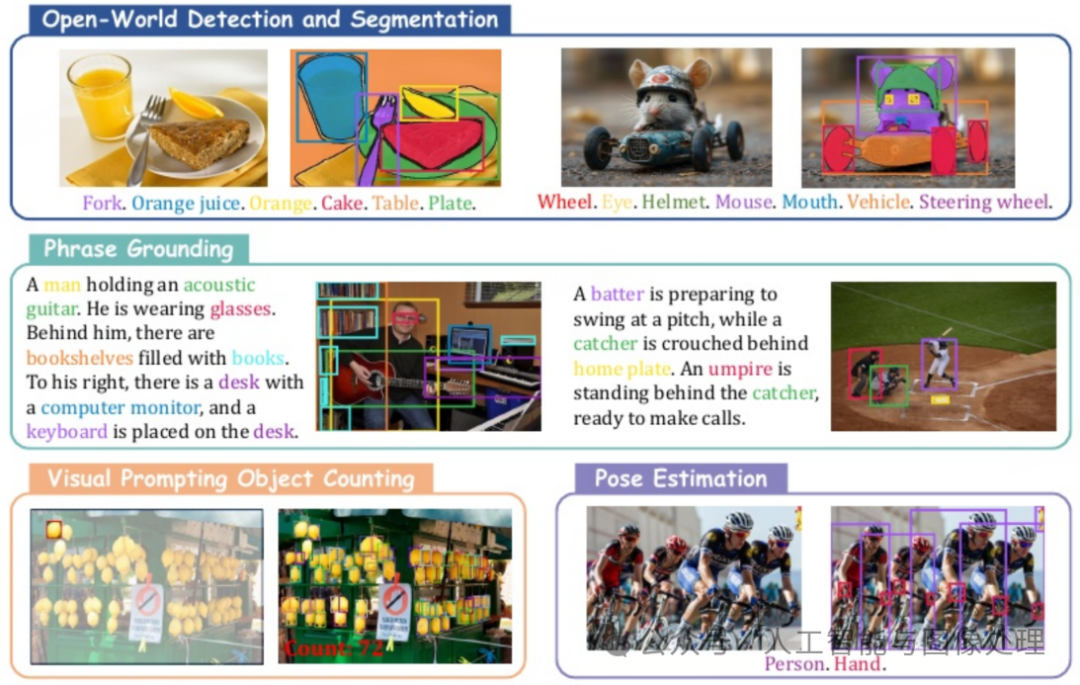 Open-World Detection and Segmentation

Fork. Orange juice. Orange. Cake. Table. Plate.

Wheel. Eye. Helmet. Mouse. Mouth. Vehicle. Steering wheel.

Phrase Grounding

A man holding an acoustic guitar. He is wearing glasses. Behind him, there are bookshelves filled with books. To his right, there is a desk with a computer monitor, and a keyboard is placed on the desk.

A batter is preparing to swing at a pitch, while a catcher is crouched behind home plate. An umpire is standing behind the catcher, ready to make calls.

Visual Prompting Object Counting

Count: 72

Pose Estimation

Person. Hand.

公众号 · 人工智能与图像处理